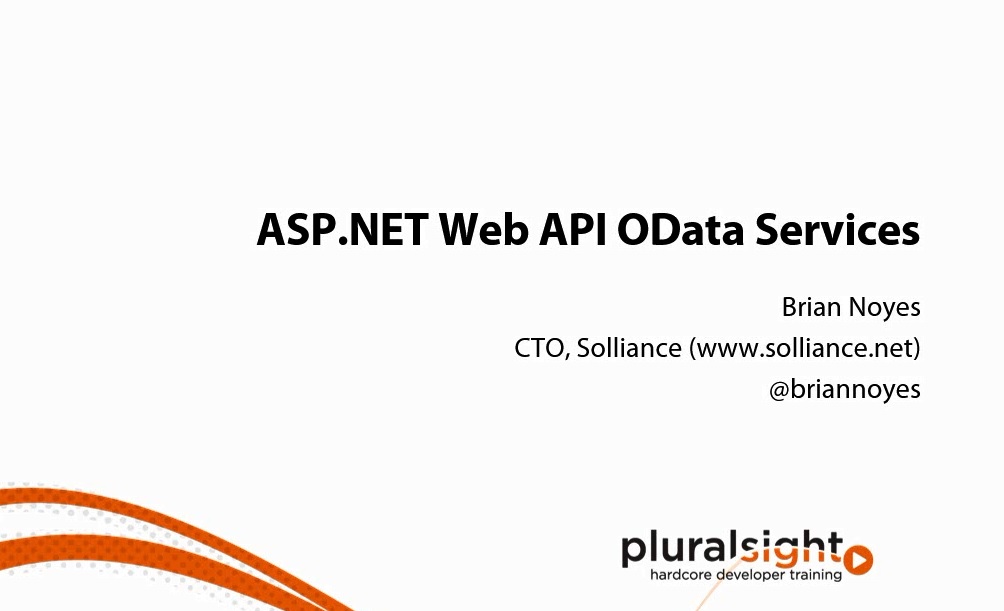 ASP.NET Web API OData Services

Brian Noyes
CTO, Solliance (www.solliance.net)
@briannoyes

pluralsight
hardcore developer training